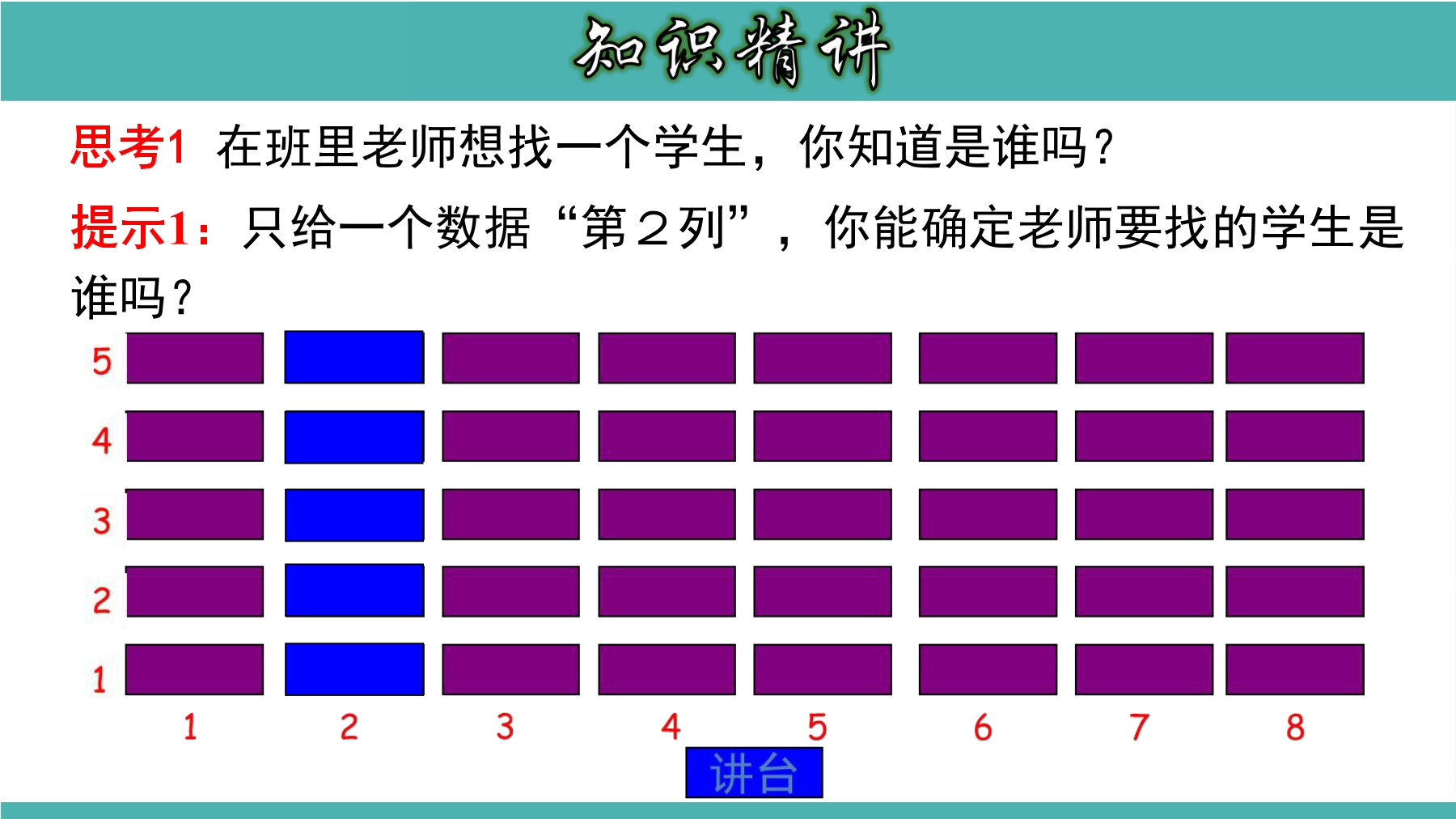 知识精讲

思考1 在班里老师想找一个学生，你知道是谁吗？

提示1：只给一个数据“第２列”，你能确定老师要找的学生是谁吗？

5
4
3
2
1
1 2 3 4 5 6 7 8

讲台